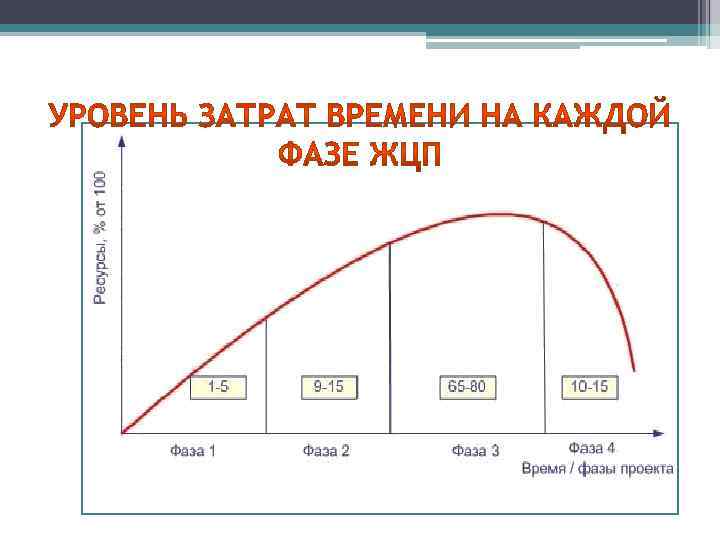 УРОВЕНЬ ЗАТРАТ ВРЕМЕНИ НА КАЖДОЙ ФАЗЕ ЖЦП

Ресурсы, % от 100

1-5

9-15

65-80

10-15

Фаза 1

Фаза 2

Фаза 3

Фаза 4

Время / фазы проекта